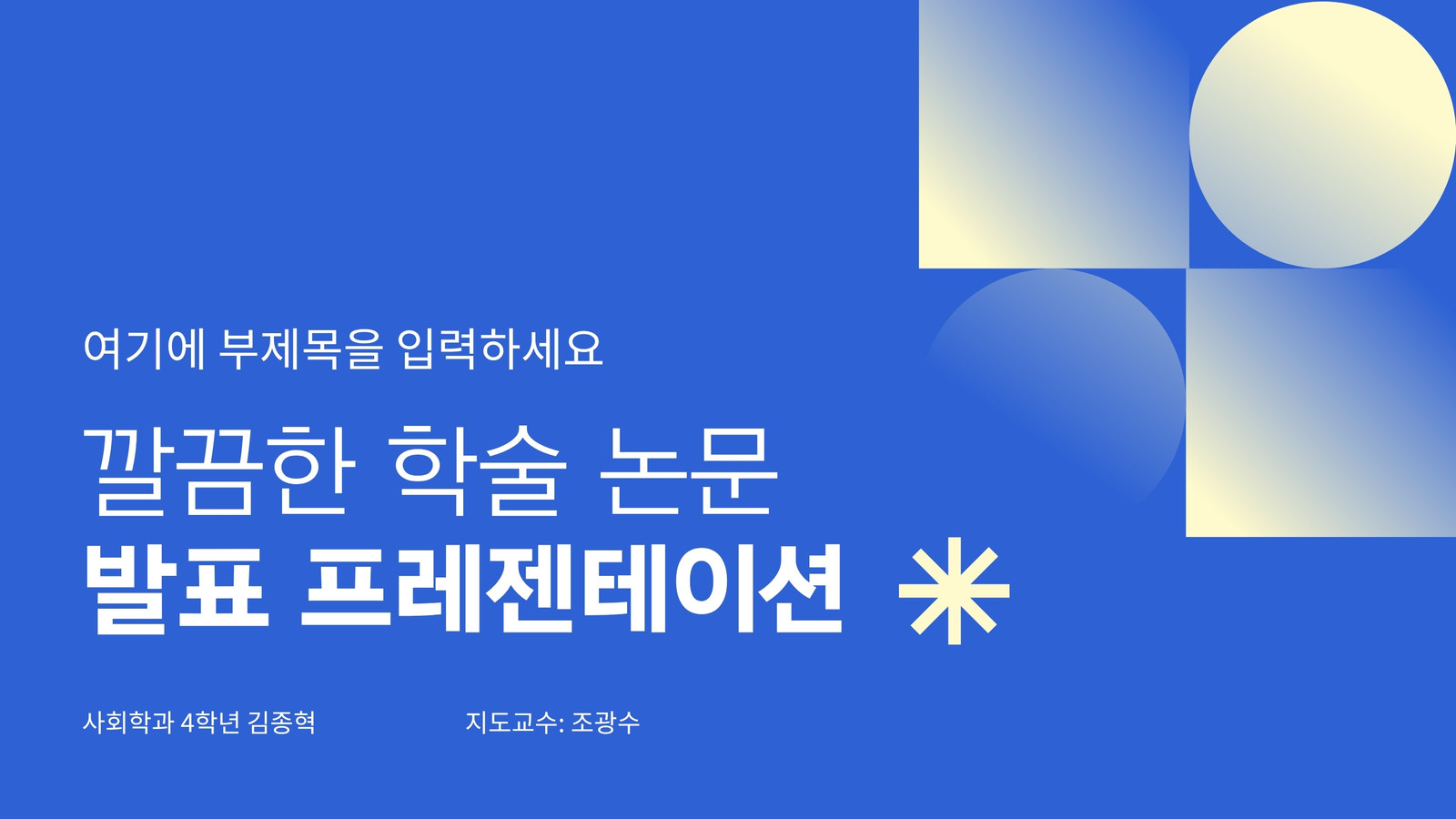 여기에 부제목을 입력하세요

깔끔한 학술 논문
발표 프레젠테이션

사회학과 4학년 김종혁

지도교수: 조광수